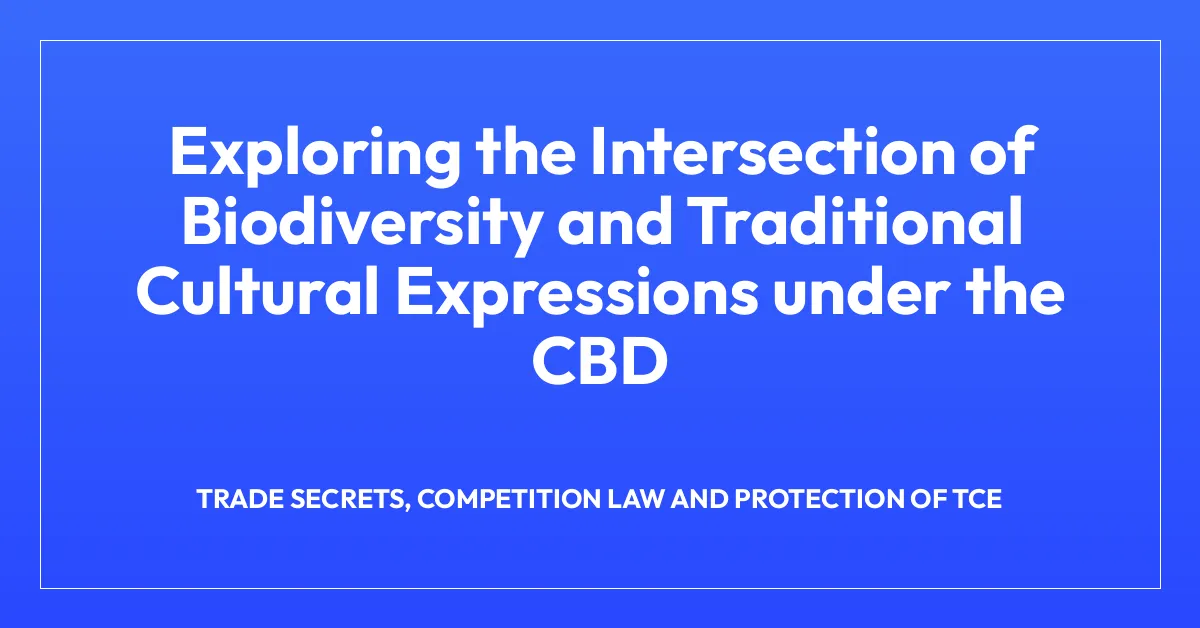 Exploring the Intersection of Biodiversity and Traditional Cultural Expressions under the CBD

TRADE SECRETS, COMPETITION LAW AND PROTECTION OF TCE